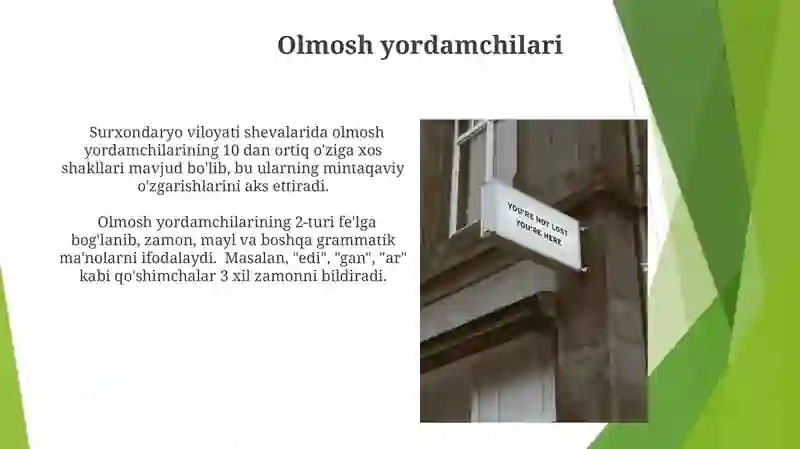 Olmosh yordamchilari

Surxondaryo viloyati shevalarida olmosh yordamchilarining 10 dan ortiq o'ziga xos shakllari mavjud bo'lib, bu ularning mintaqaviy o'zgarishlarini aks ettiradi.

Olmosh yordamchilarining 2-turi fe'lga bog'lanib, zamon, mayl va boshqa grammatik ma'nolarni ifodalaydi. Masalan, "edi", "gan", "ar" kabi qo'shimchalar 3 xil zamonni bildiradi.

YOU'RE NOT LOST
YOU'RE HERE